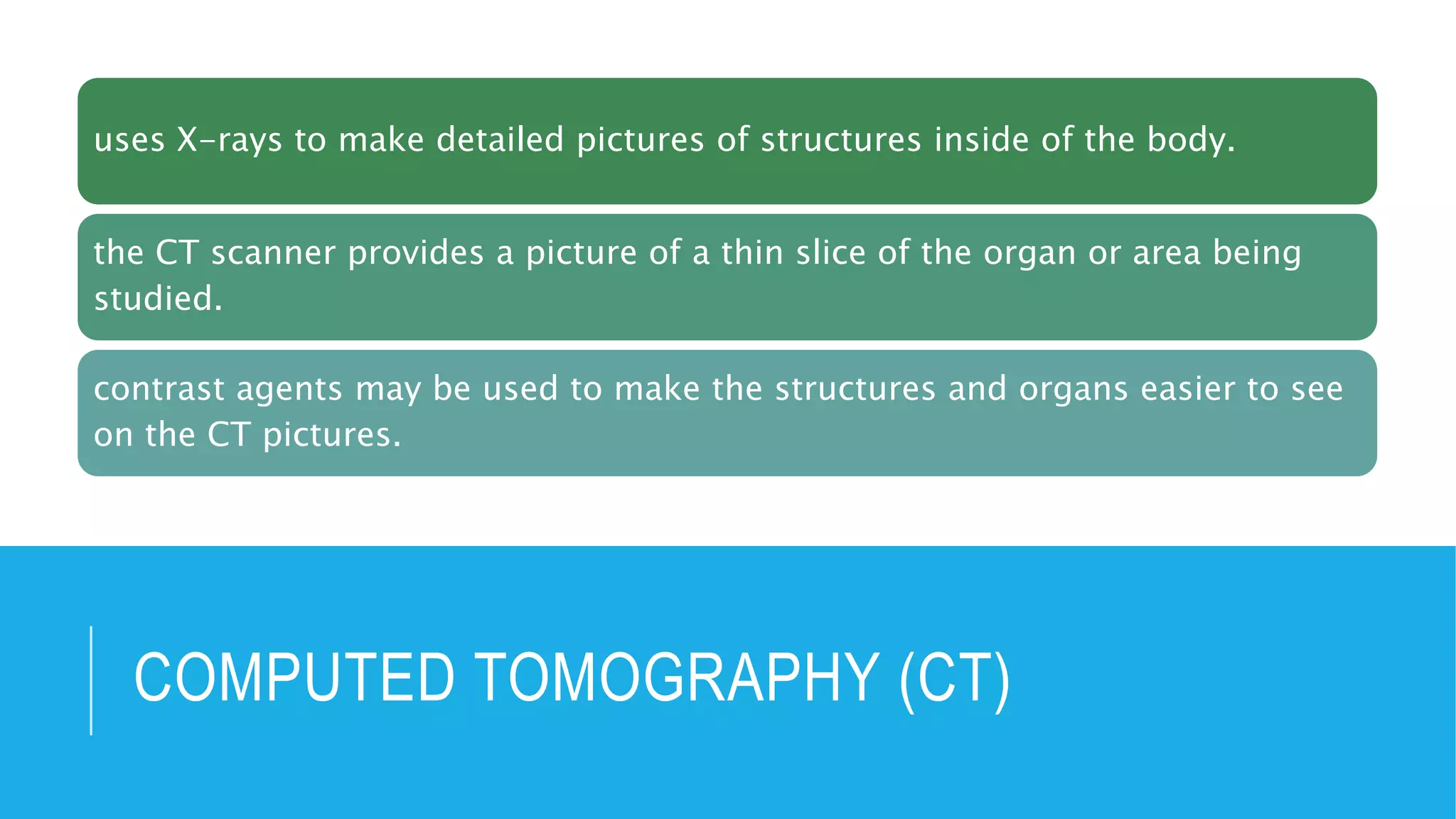 uses X-rays to make detailed pictures of structures inside of the body.

the CT scanner provides a picture of a thin slice of the organ or area being studied.

contrast agents may be used to make the structures and organs easier to see on the CT pictures.

COMPUTED TOMOGRAPHY (CT)